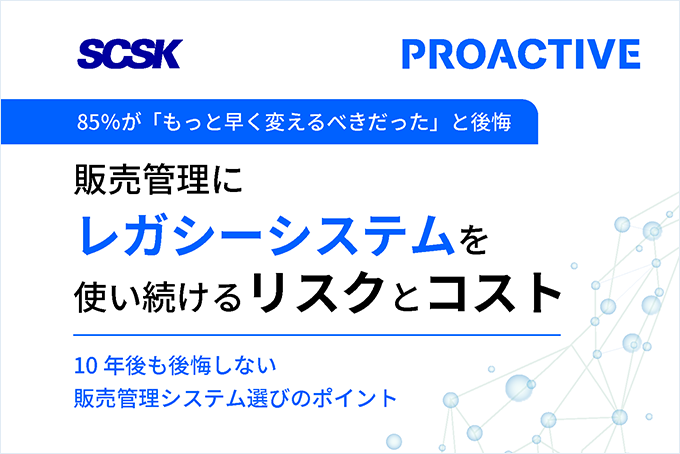 SCSK

PROACTIVE

85%が「もっと早く変えるべきだった」と後悔

販売管理に
レガシーシステムを
使い続けるリスクとコスト

10 年後も後悔しない
販売管理システム選びのポイント